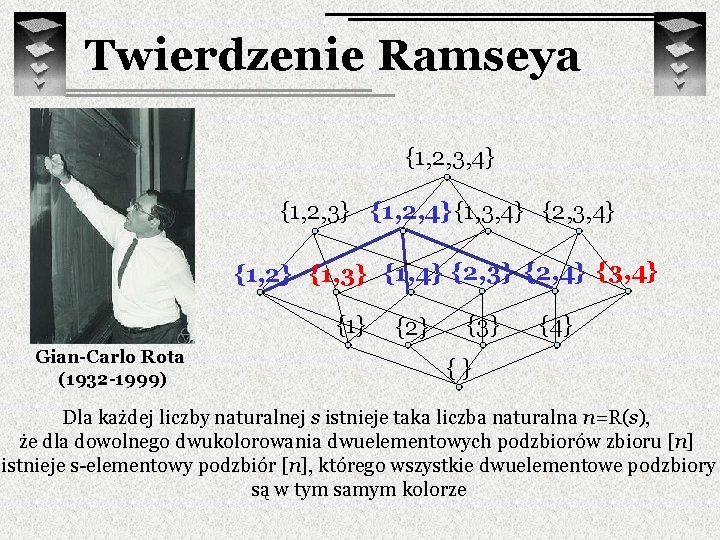 Twierdzenie Ramseya

Gian-Carlo Rota
(1932-1999)

{1,2,3,4}

{1,2,3} {1,2,4} {1,3,4} {2,3,4}

{1,2} {1,3} {1,4} {2,3} {2,4} {3,4}

{1} {2} {3} {4}

{ }

Dla każdej liczby naturalnej $s$ istnieje taka liczba naturalna $n$=R($s$), że dla dowolnego dwukolorowania dwuelementowych podzbiorów zbioru [$n$] istnieje s-elementowy podzbiór [$n$], którego wszystkie dwuelementowe podzbiory są w tym samym kolorze